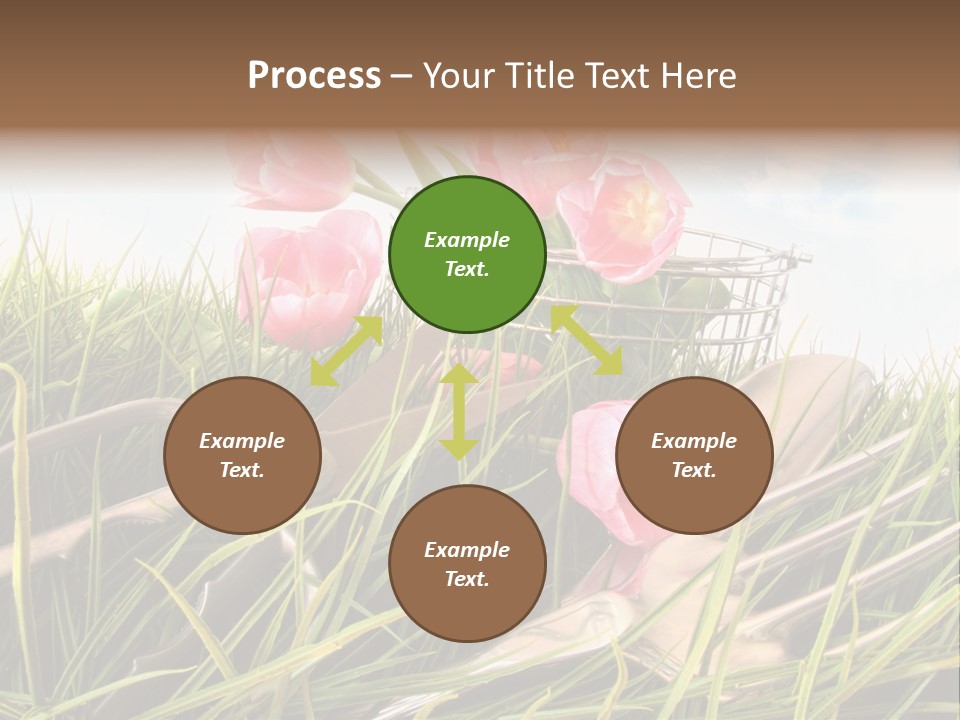 Process – Your Title Text Here

Example Text.

Example Text.

Example Text.

Example Text.